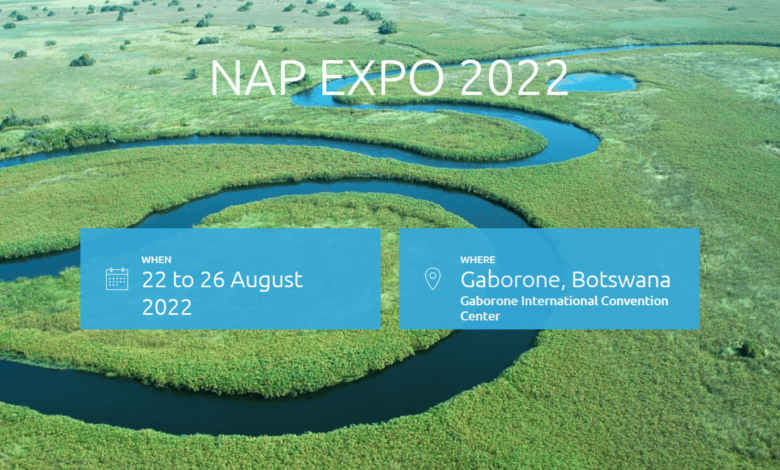 NAP EXPO 2022

WHEN
22 to 26 August 2022

WHERE
Gaborone, Botswana
Gaborone International Convention Center